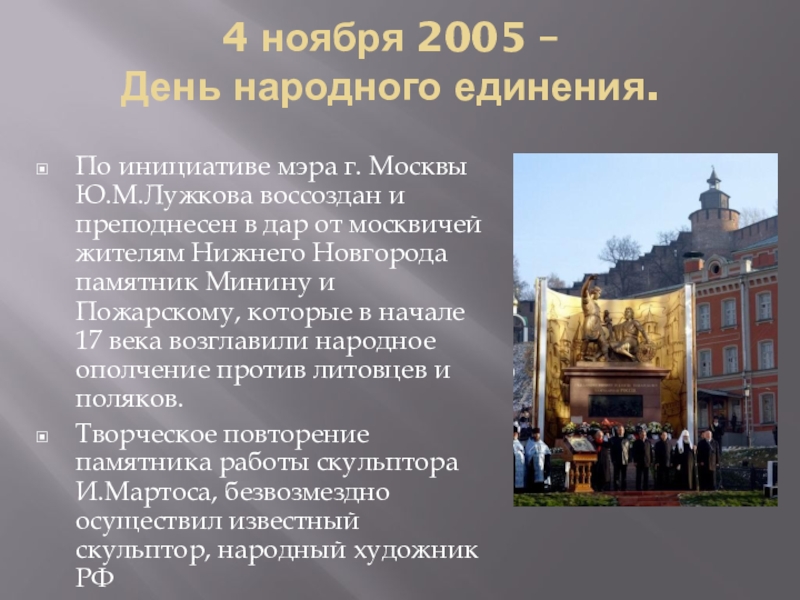 4 ноября 2005 –
День народного единения.

По инициативе мэра г. Москвы Ю.М.Лужкова воссоздан и преподнесен в дар от москвичей жителям Нижнего Новгорода памятник Минину и Пожарскому, которые в начале 17 века возглавили народное ополчение против литовцев и поляков.

Творческое повторение памятника работы скульптора И.Мартоса, безвозмездно осуществил известный скульптор, народный художник РФ